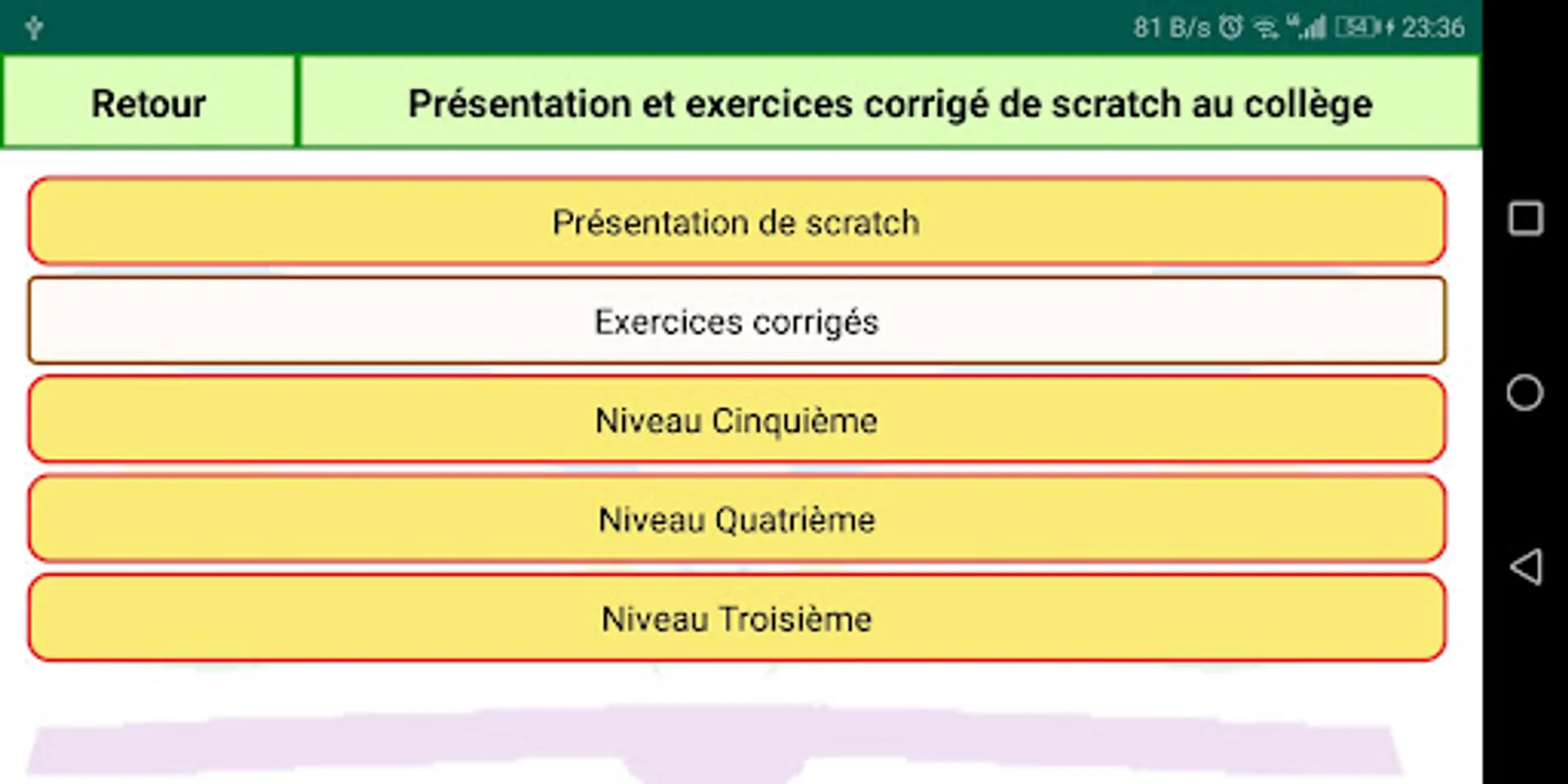 81 B/s 23:36

Retour

Présentation et exercices corrigé de scratch au collège

Présentation de scratch

Exercices corrigés

Niveau Cinquième

Niveau Quatrième

Niveau Troisième